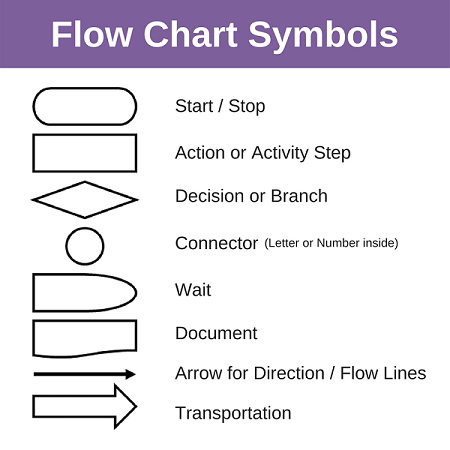 Flow Chart Symbols

Start / Stop

Action or Activity Step

Decision or Branch

Connector (Letter or Number inside)

Wait

Document

Arrow for Direction / Flow Lines

Transportation